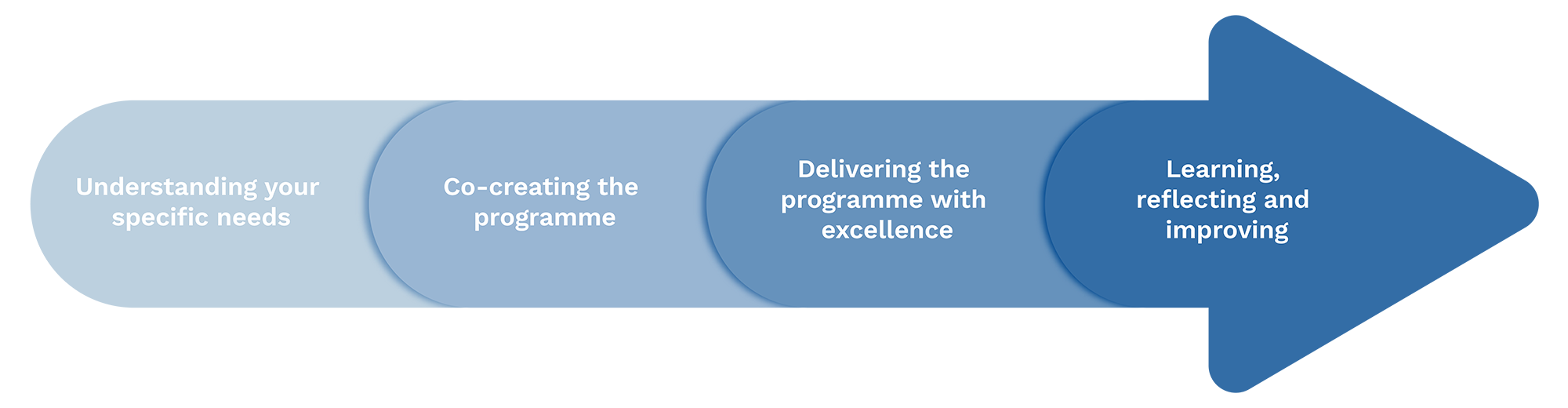 Understanding your specific needs

Co-creating the programme

Delivering the programme with excellence

Learning, reflecting and improving